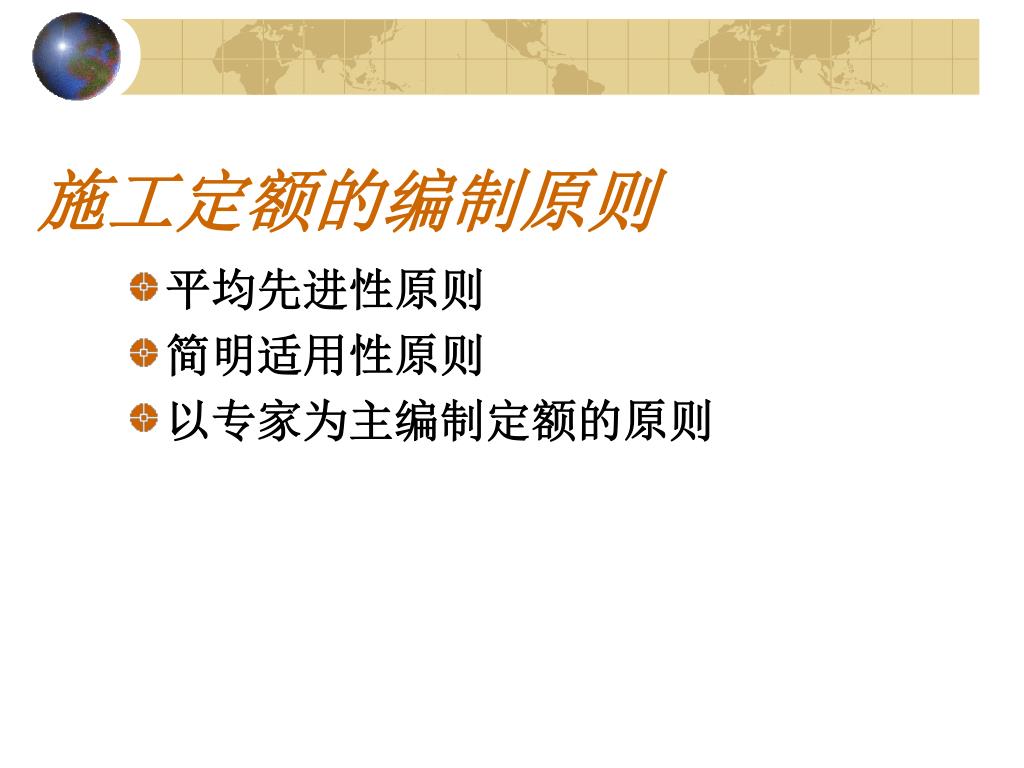 施工定额的编制原则

平均先进性原则
简明适用性原则
以专家为主编制定额的原则